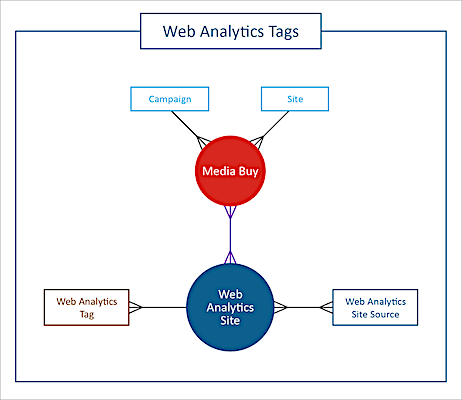 Web Analytics Tags

Campaign

Site

Media Buy

Web Analytics Tag

Web Analytics Site

Web Analytics Site Source